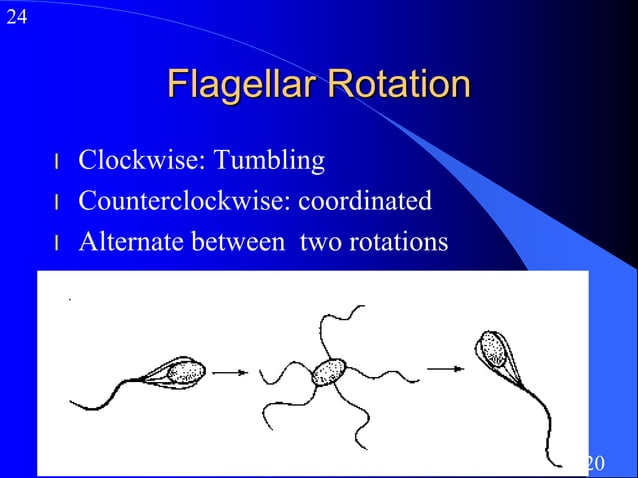 24

Flagellar Rotation

l Clockwise: Tumbling
l Counterclockwise: coordinated
l Alternate between two rotations

20